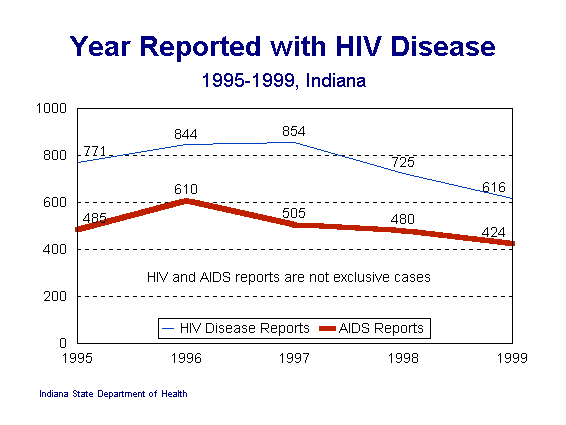 Year Reported with HIV Disease

1995-1999, Indiana

1000
800
600
400
200
0

771
844
854
725
616

485
610
505
480
424

HIV and AIDS reports are not exclusive cases

HIV Disease Reports
AIDS Reports

1995
1996
1997
1998
1999

Indiana State Department of Health